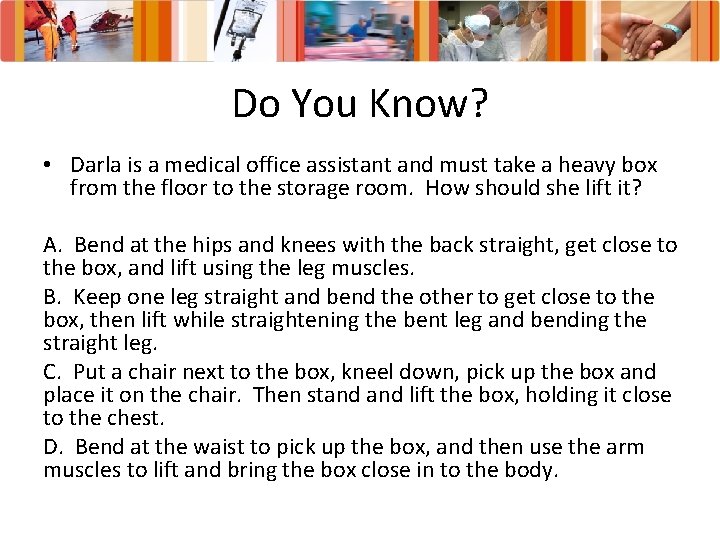 Do You Know?

• Darla is a medical office assistant and must take a heavy box from the floor to the storage room. How should she lift it?

A. Bend at the hips and knees with the back straight, get close to the box, and lift using the leg muscles.

B. Keep one leg straight and bend the other to get close to the box, then lift while straightening the bent leg and bending the straight leg.

C. Put a chair next to the box, kneel down, pick up the box and place it on the chair. Then stand and lift the box, holding it close to the chest.

D. Bend at the waist to pick up the box, and then use the arm muscles to lift and bring the box close in to the body.